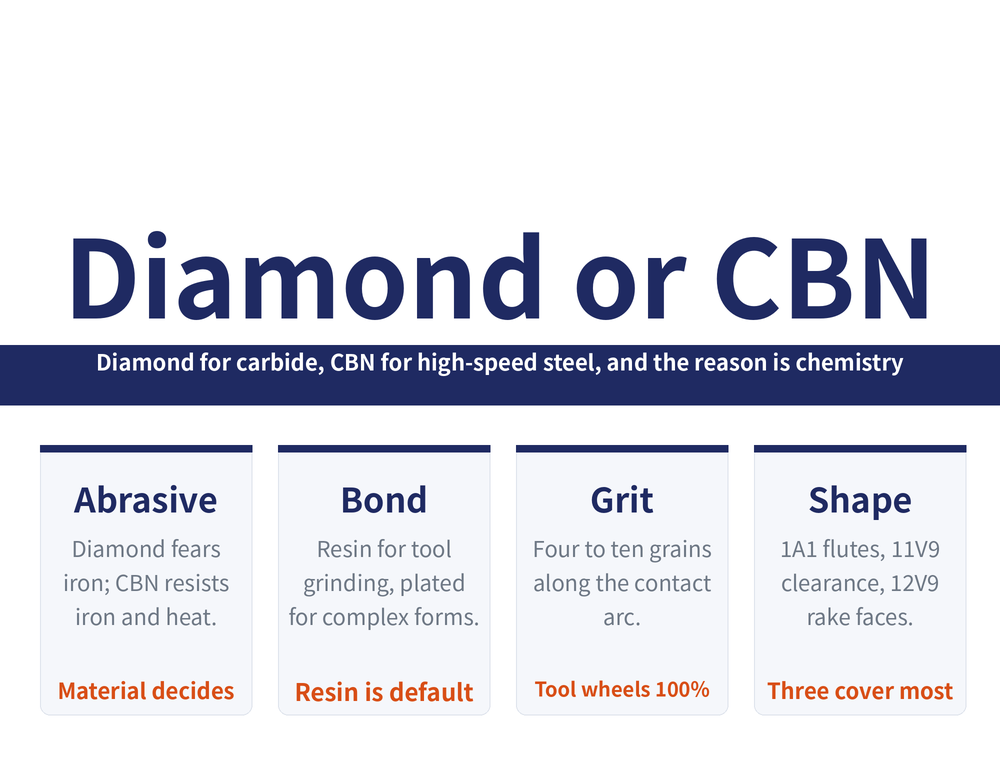 Diamond or CBN

Diamond for carbide, CBN for high-speed steel, and the reason is chemistry

Abrasive

Diamond fears iron; CBN resists iron and heat.

Material decides

Bond

Resin for tool grinding, plated for complex forms.

Resin is default

Grit

Four to ten grains along the contact arc.

Tool wheels 100%

Shape

1A1 flutes, 11V9 clearance, 12V9 rake faces.

Three cover most